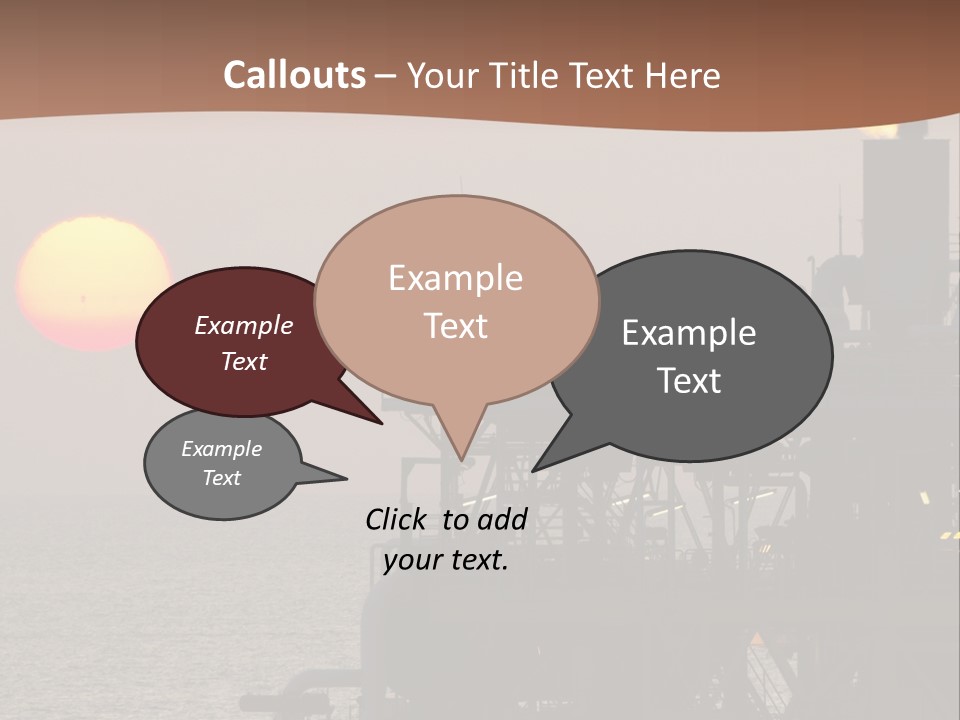 Callouts – Your Title Text Here

Example Text

Example Text

Example Text

Example Text

Click to add your text.